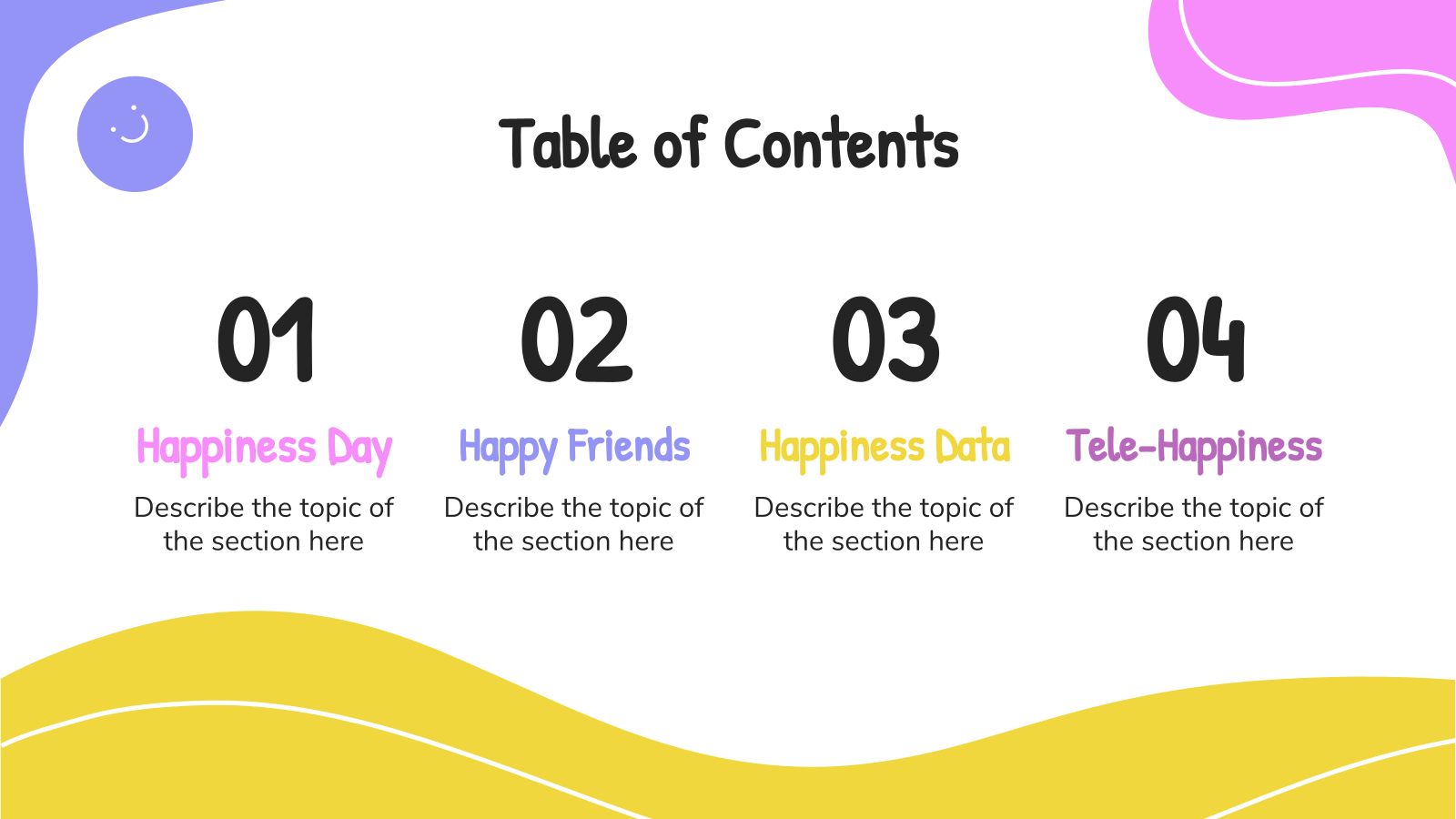 Table of Contents

01

Happiness Day

Describe the topic of the section here

02

Happy Friends

Describe the topic of the section here

03

Happiness Data

Describe the topic of the section here

04

Tele-Happiness

Describe the topic of the section here